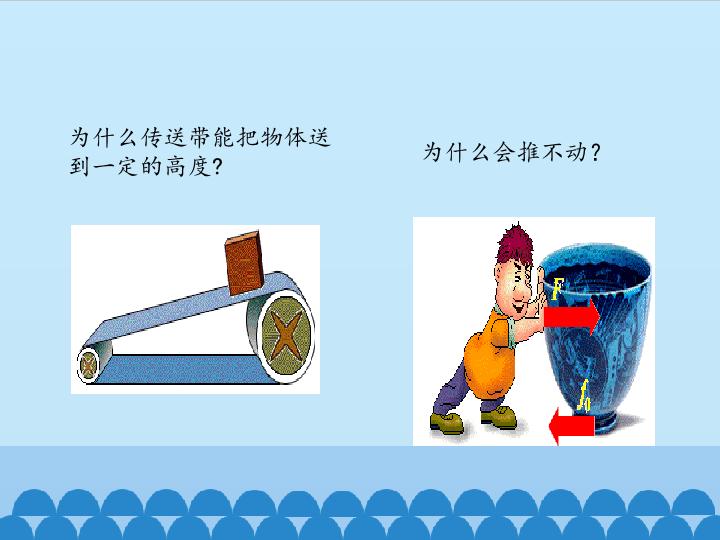 为什么传送带能把物体送到一定的高度?

为什么会推不动?

$F$

$f_0$